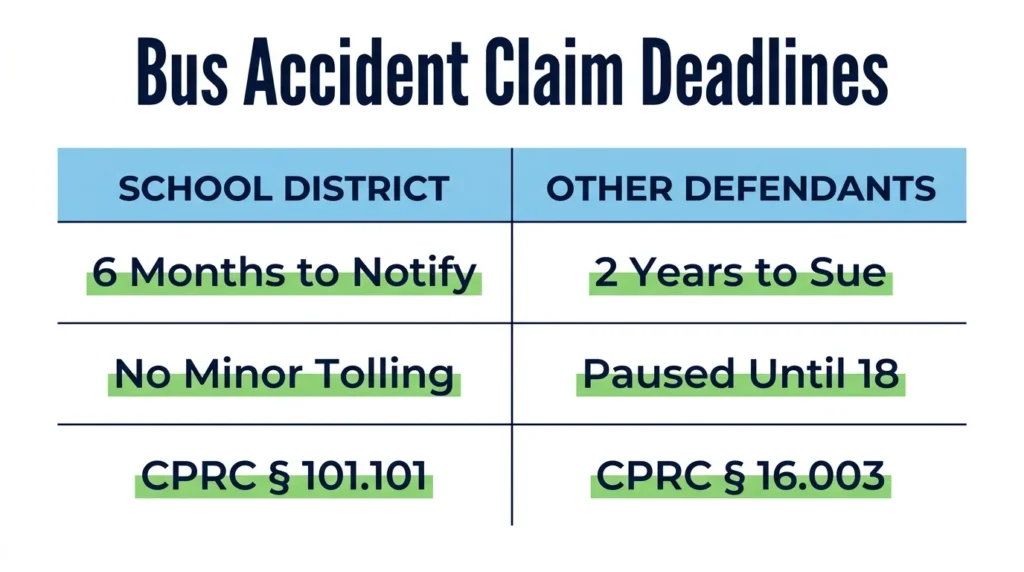 Bus Accident Claim Deadlines

| SCHOOL DISTRICT | OTHER DEFENDANTS |
|---|---|
| 6 Months to Notify | 2 Years to Sue |
| No Minor Tolling | Paused Until 18 |
| CPRC § 101.101 | CPRC § 16.003 |